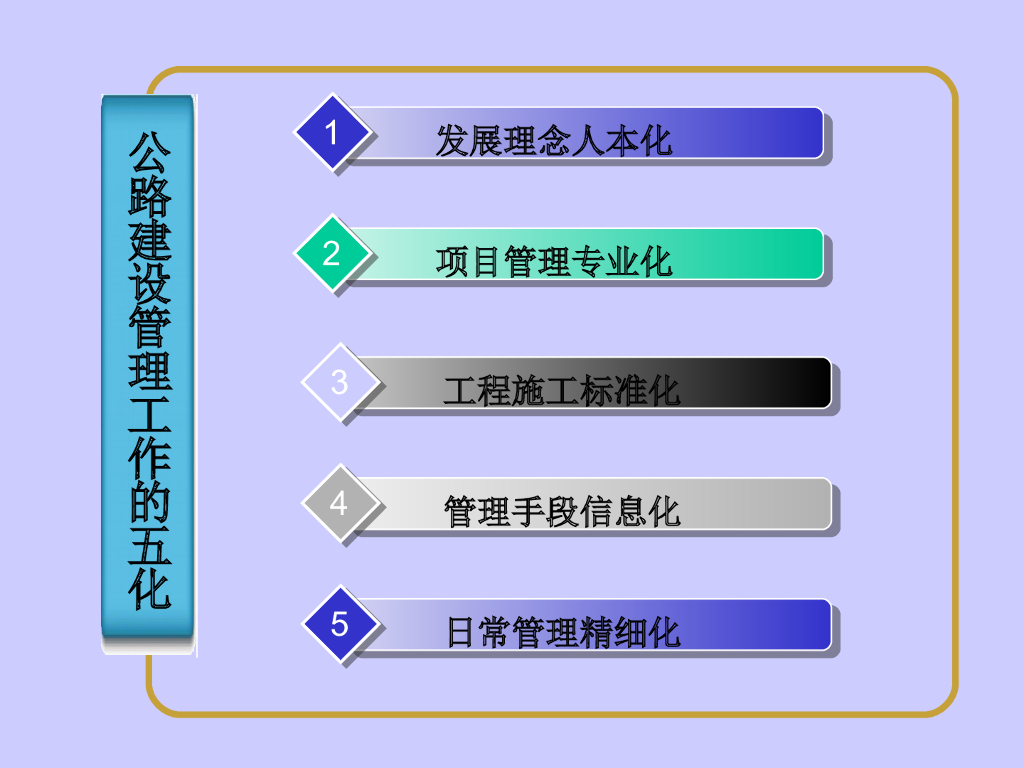 公路建设管理工作的五化

1 发展理念人本化

2 项目管理专业化

3 工程施工标准化

4 管理手段信息化

5 日常管理精细化